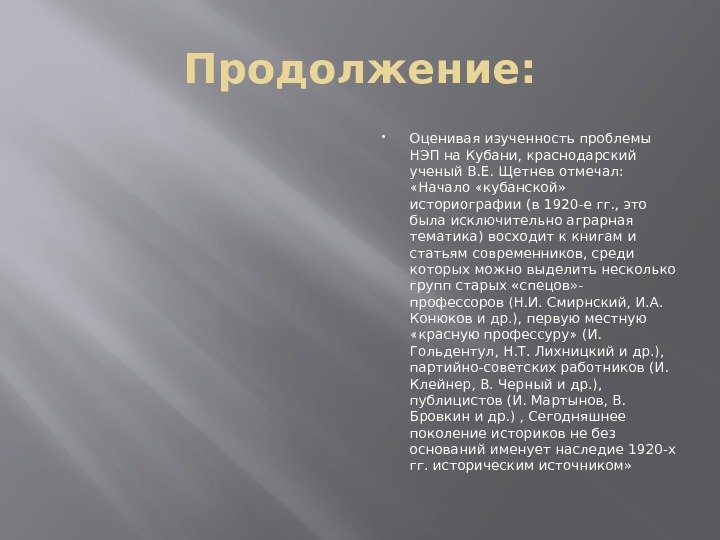 Продолжение:

Оценивая изученность проблемы НЭП на Кубани, краснодарский ученый В.Е. Щетнев отмечал: «Начало «кубанской» историографии (в 1920-е гг., это была исключительно аграрная тематика) восходит к книгам и статьям современников, среди которых можно выделить несколько групп старых «спецов»-профессоров (Н.И. Смирнский, И.А. Конюков и др.), первую местную «красную профессуру» (И. Гольдентул, Н.Т. Лихницкий и др.), партийно-советских работников (И. Клейнер, В. Черный и др.), публицистов (И. Мартынов, В. Бровкин и др.) , Сегодняшнее поколение историков не без оснований именует наследие 1920-х гг. историческим источником»